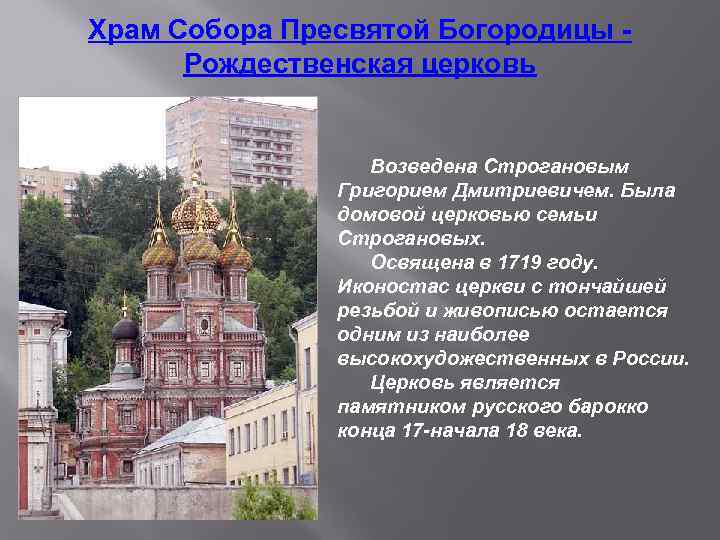 Храм Собора Пресвятой Богородицы - Рождественская церковь

Возведена Строгановым Григорием Дмитриевичем. Была домовой церковью семьи Строгановых.

Освящена в 1719 году. Иконостас церкви с тончайшей резьбой и живописью остается одним из наиболее высокохудожественных в России.

Церковь является памятником русского барокко конца 17-начала 18 века.